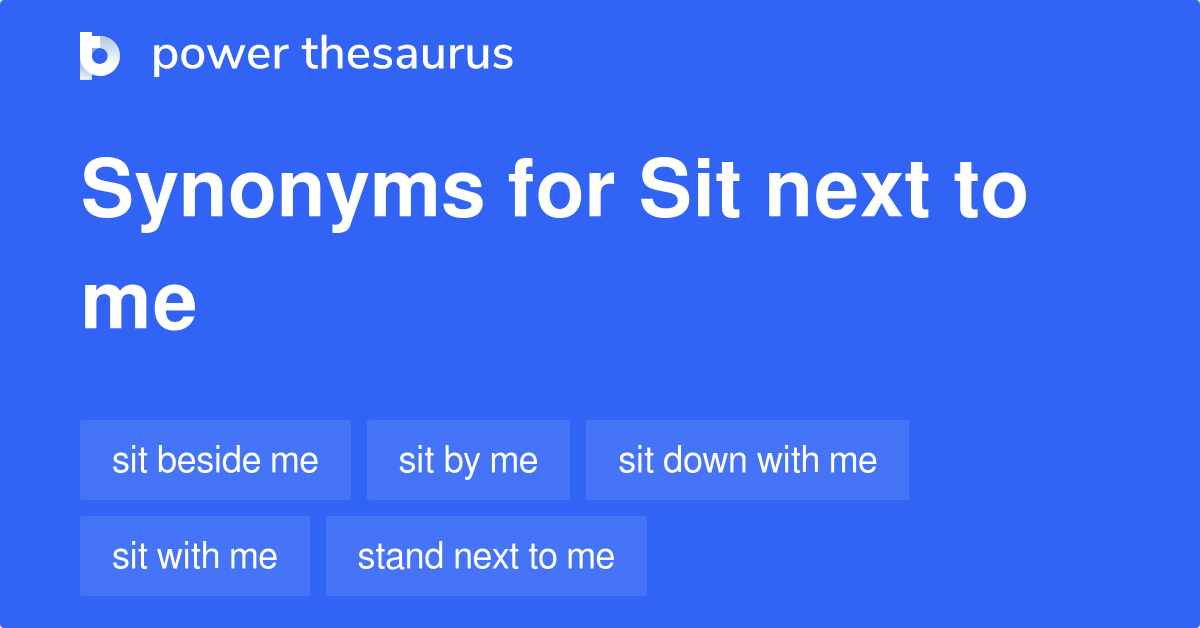 power thesaurus

Synonyms for Sit next to me

sit beside me
sit by me
sit down with me
sit with me
stand next to me